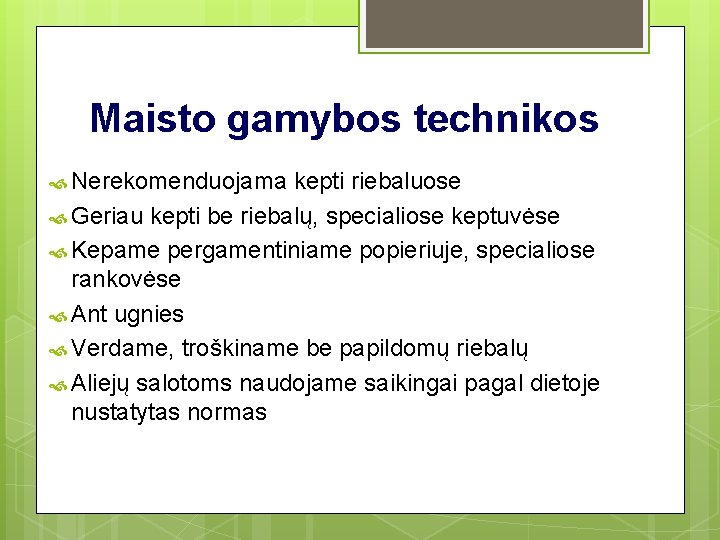 Maisto gamybos technikos

Nerekomenduojama kepti riebaluose

Geriau kepti be riebalų, specialiose keptuvėse

Kepame pergamentiniame popieriuje, specialiose rankovėse

Ant ugnies

Verdame, troškiname be papildomų riebalų

Aliejų salotoms naudojame saikingai pagal dietoje nustatytas normas